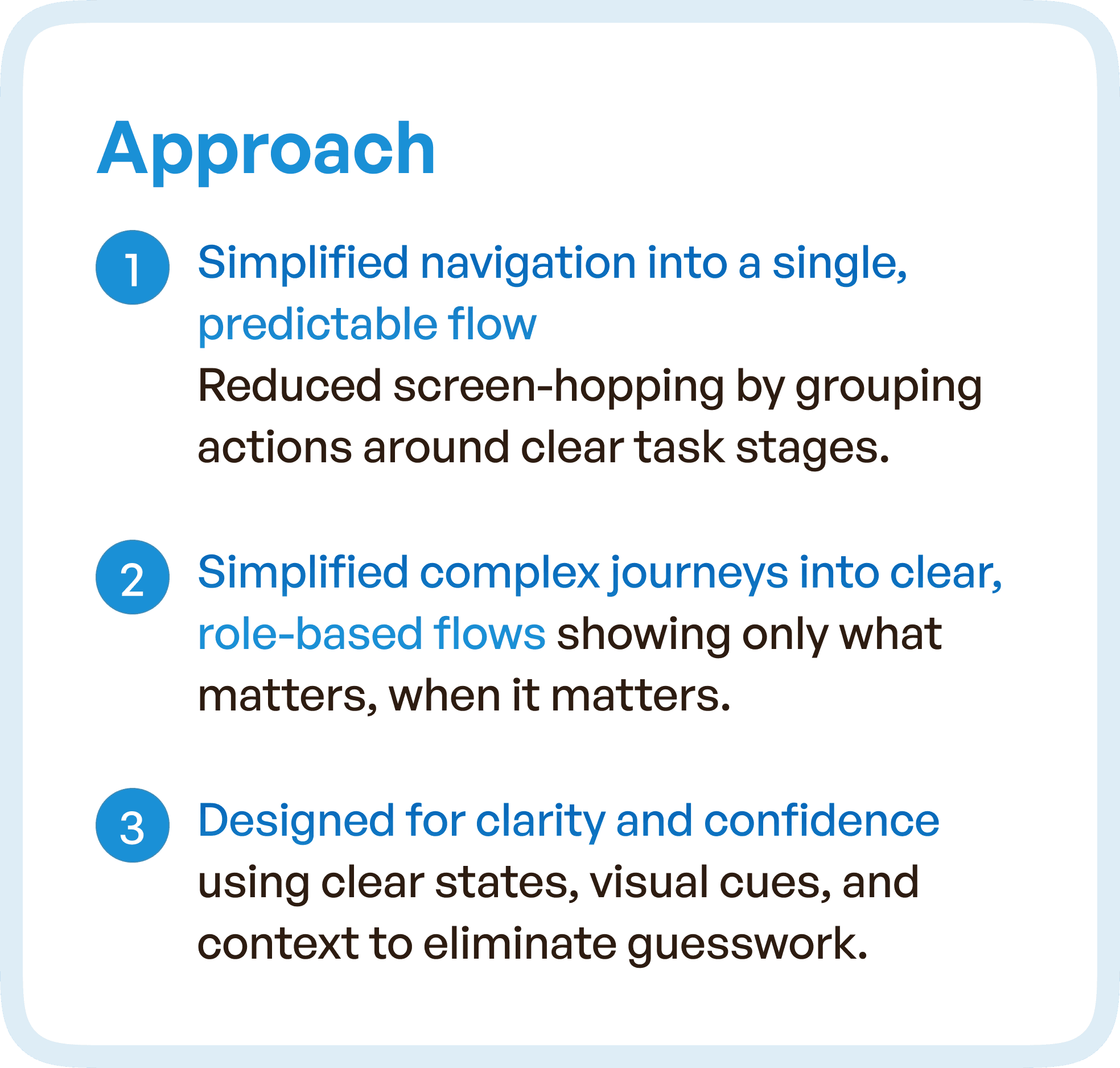 Approach

1 Simplified navigation into a single, predictable flow
Reduced screen-hopping by grouping actions around clear task stages.

2 Simplified complex journeys into clear, role-based flows showing only what matters, when it matters.

3 Designed for clarity and confidence using clear states, visual cues, and context to eliminate guesswork.